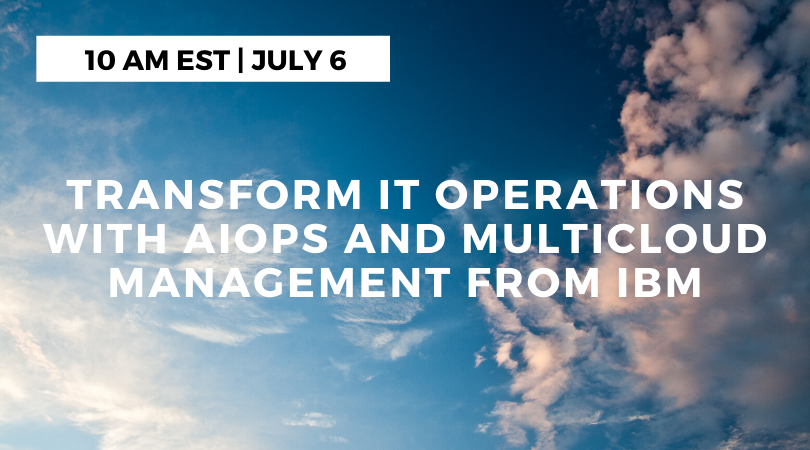 10 AM EST | JULY 6

TRANSFORM IT OPERATIONS WITH AIOPS AND MULTICLOUD MANAGEMENT FROM IBM